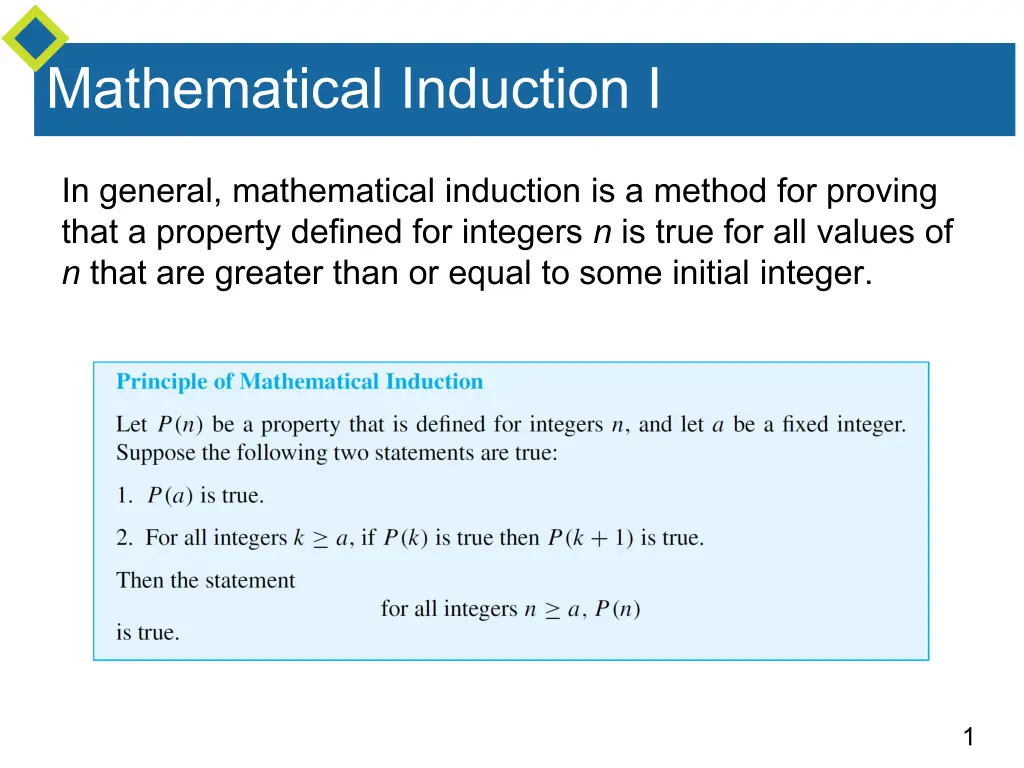 Mathematical Induction I

In general, mathematical induction is a method for proving that a property defined for integers $n$ is true for all values of $n$ that are greater than or equal to some initial integer.

Principle of Mathematical Induction

Let $P(n)$ be a property that is defined for integers $n$, and let $a$ be a fixed integer. Suppose the following two statements are true:

1. $P(a)$ is true.

2. For all integers $k \geq a$, if $P(k)$ is true then $P(k+1)$ is true.

Then the statement

for all integers $n \geq a$, $P(n)$

is true.

1